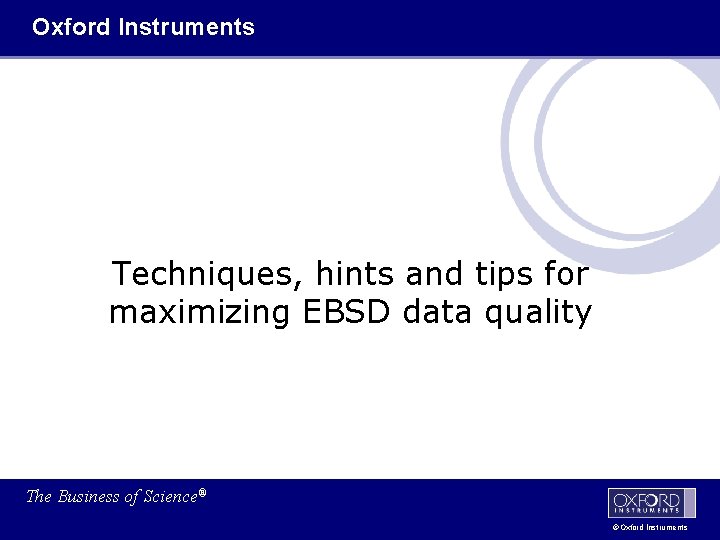 Oxford Instruments

Techniques, hints and tips for maximizing EBSD data quality

The Business of Science®

OXFORD
INSTRUMENTS

© Oxford Instruments